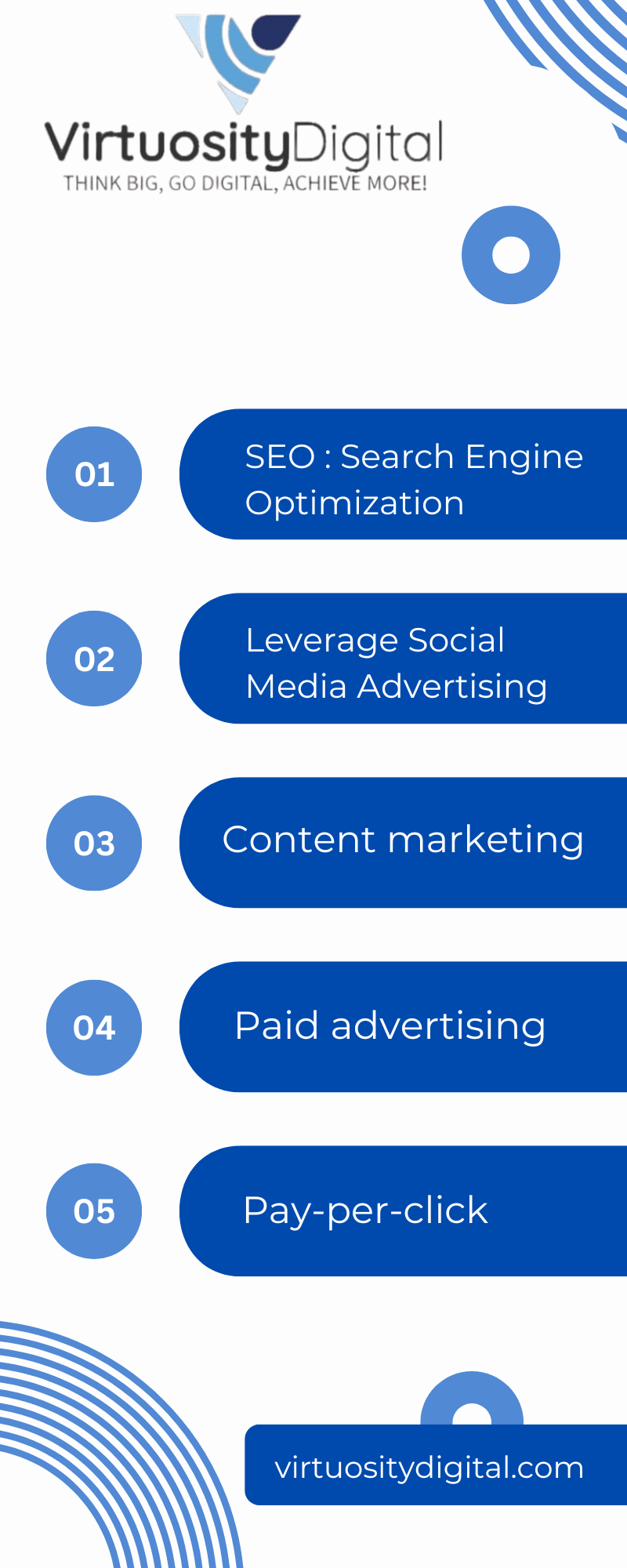 VirtuosityDigital
THINK BIG, GO DIGITAL, ACHIEVE MORE!

01
SEO : Search Engine Optimization

02
Leverage Social Media Advertising

03
Content marketing

04
Paid advertising

05
Pay-per-click

virtuositydigital.com